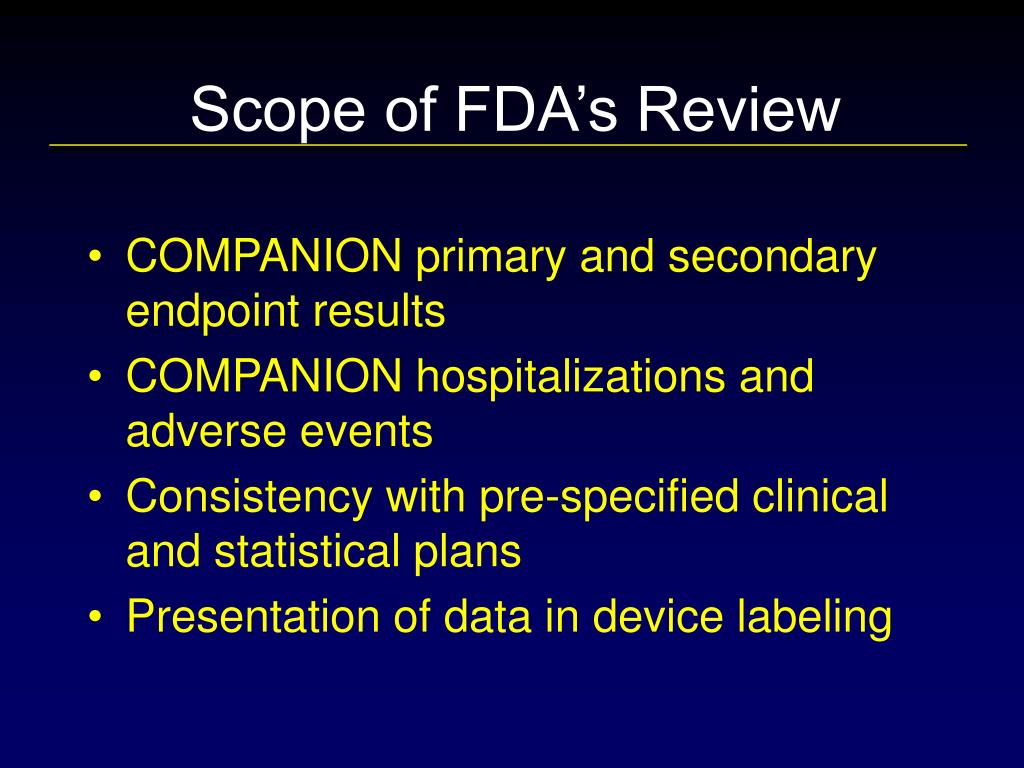 Scope of FDA’s Review

• COMPANION primary and secondary endpoint results
• COMPANION hospitalizations and adverse events
• Consistency with pre-specified clinical and statistical plans
• Presentation of data in device labeling